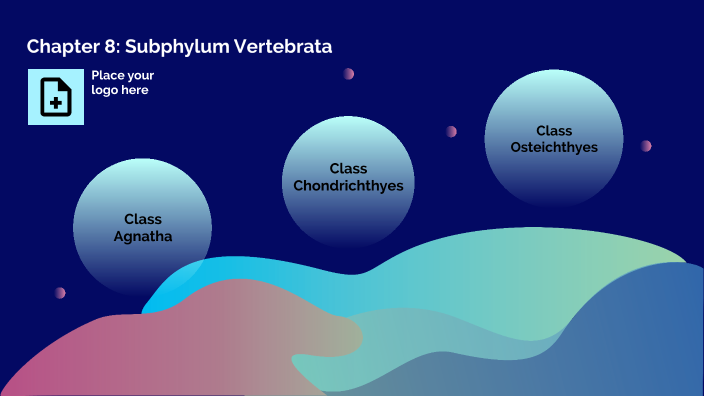 Chapter 8: Subphylum Vertebrata

Place your logo here

Class Agnatha

Class Chondrichthyes

Class Osteichthyes